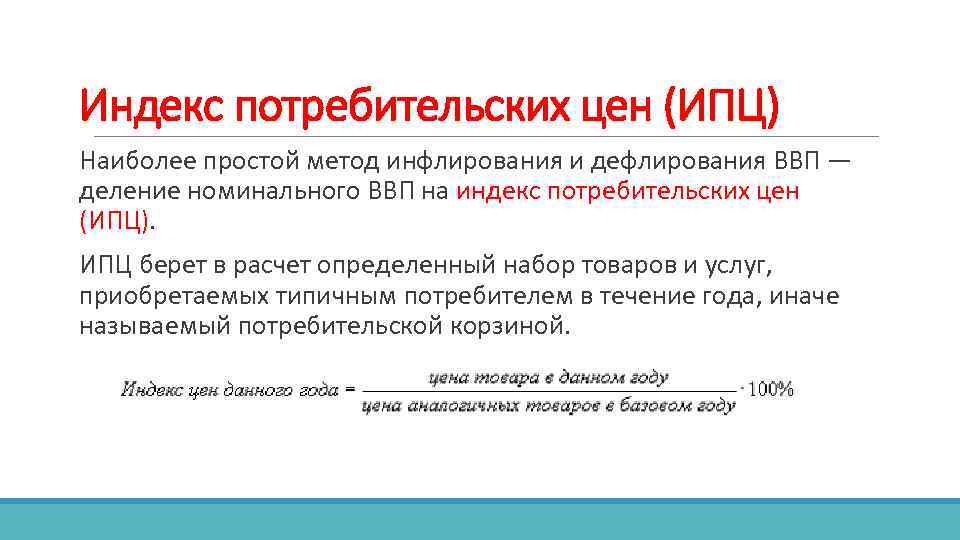 Индекс потребительских цен (ИПЦ)

Наиболее простой метод инфлирования и дефлирования ВВП — деление номинального ВВП на индекс потребительских цен (ИПЦ).

ИПЦ берет в расчет определенный набор товаров и услуг, приобретаемых типичным потребителем в течение года, иначе называемый потребительской корзиной.

$\text{Индекс цен данного года} = \frac{\text{цена товара в данном году}}{\text{цена аналогичных товаров в базовом году}} \cdot 100\%$